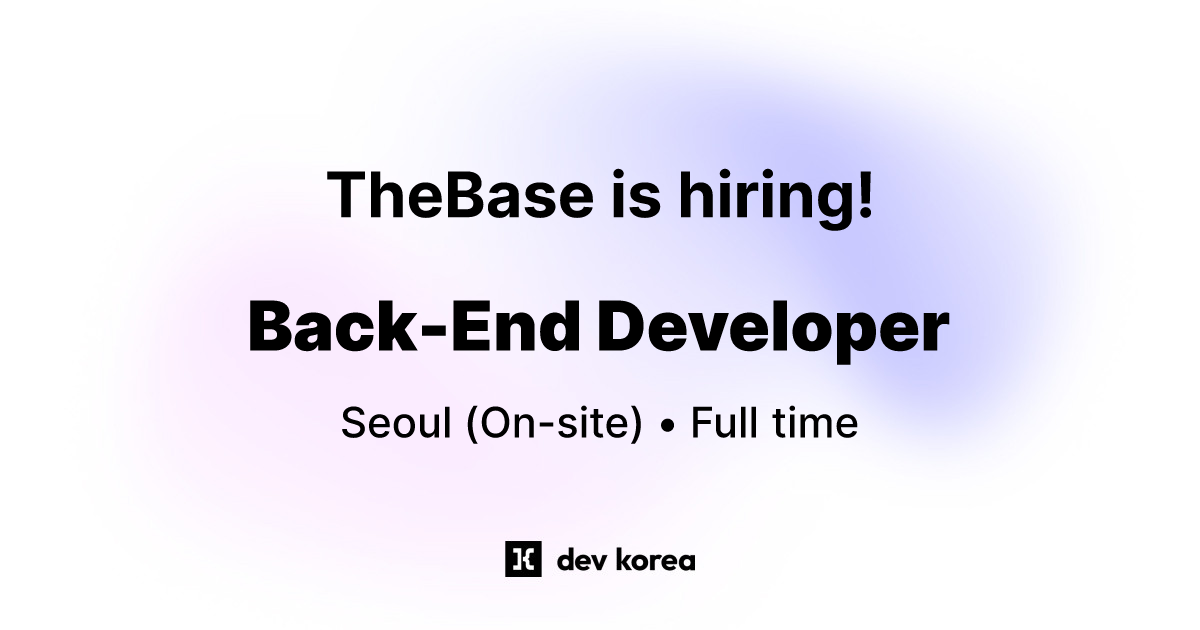 TheBase is hiring!

Back-End Developer

Seoul (On-site) • Full time

dev korea